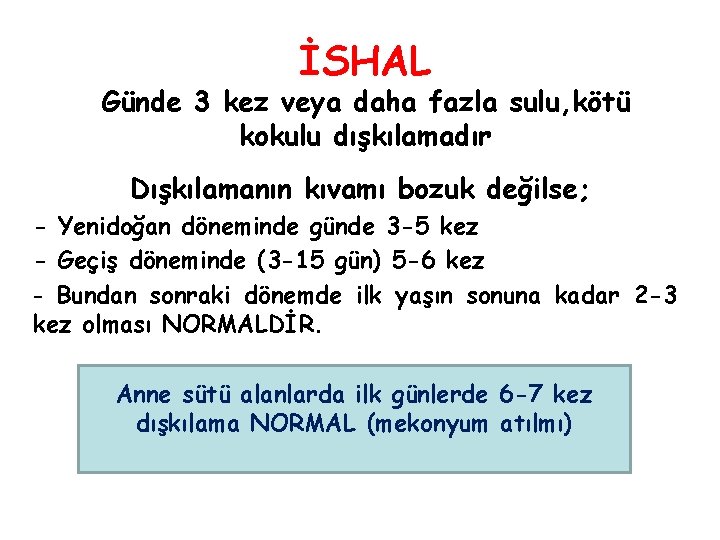 İSHAL

Günde 3 kez veya daha fazla sulu,kötü kokulu dışkılamadır

Dışkılamanın kıvamı bozuk değilse;

- Yenidoğan döneminde günde 3-5 kez

- Geçiş döneminde (3-15 gün) 5-6 kez

- Bundan sonraki dönemde ilk yaşın sonuna kadar 2-3 kez olması NORMALDİR.

Anne sütü alanlarda ilk günlerde 6-7 kez dışkılama NORMAL (mekonyum atılmı)